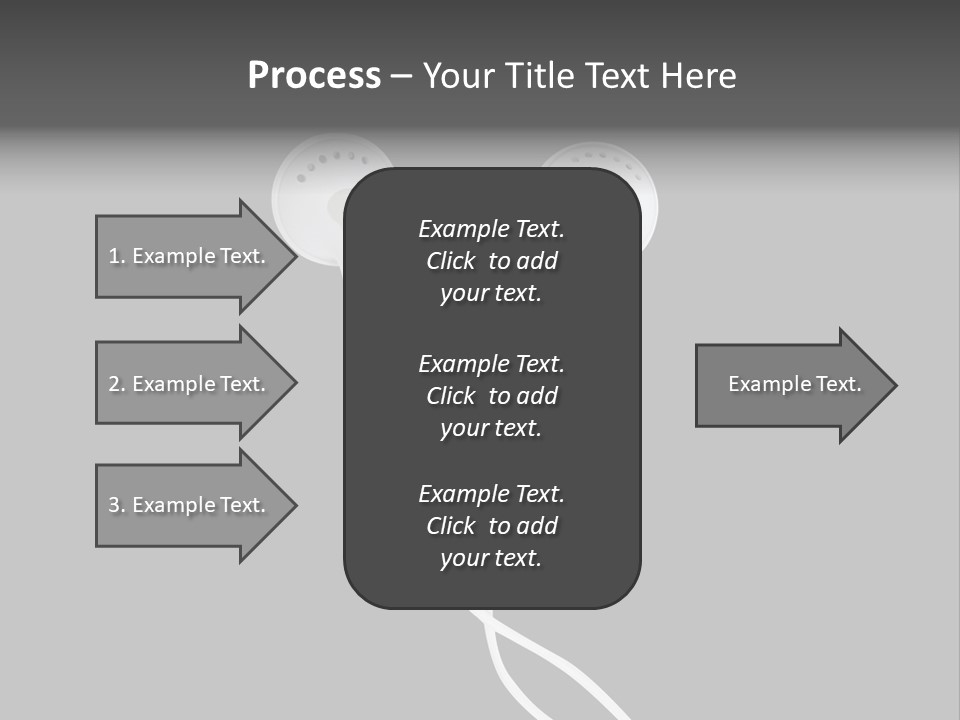 Process – Your Title Text Here

1. Example Text.

2. Example Text.

3. Example Text.

Example Text.
Click to add
your text.

Example Text.
Click to add
your text.

Example Text.
Click to add
your text.

Example Text.